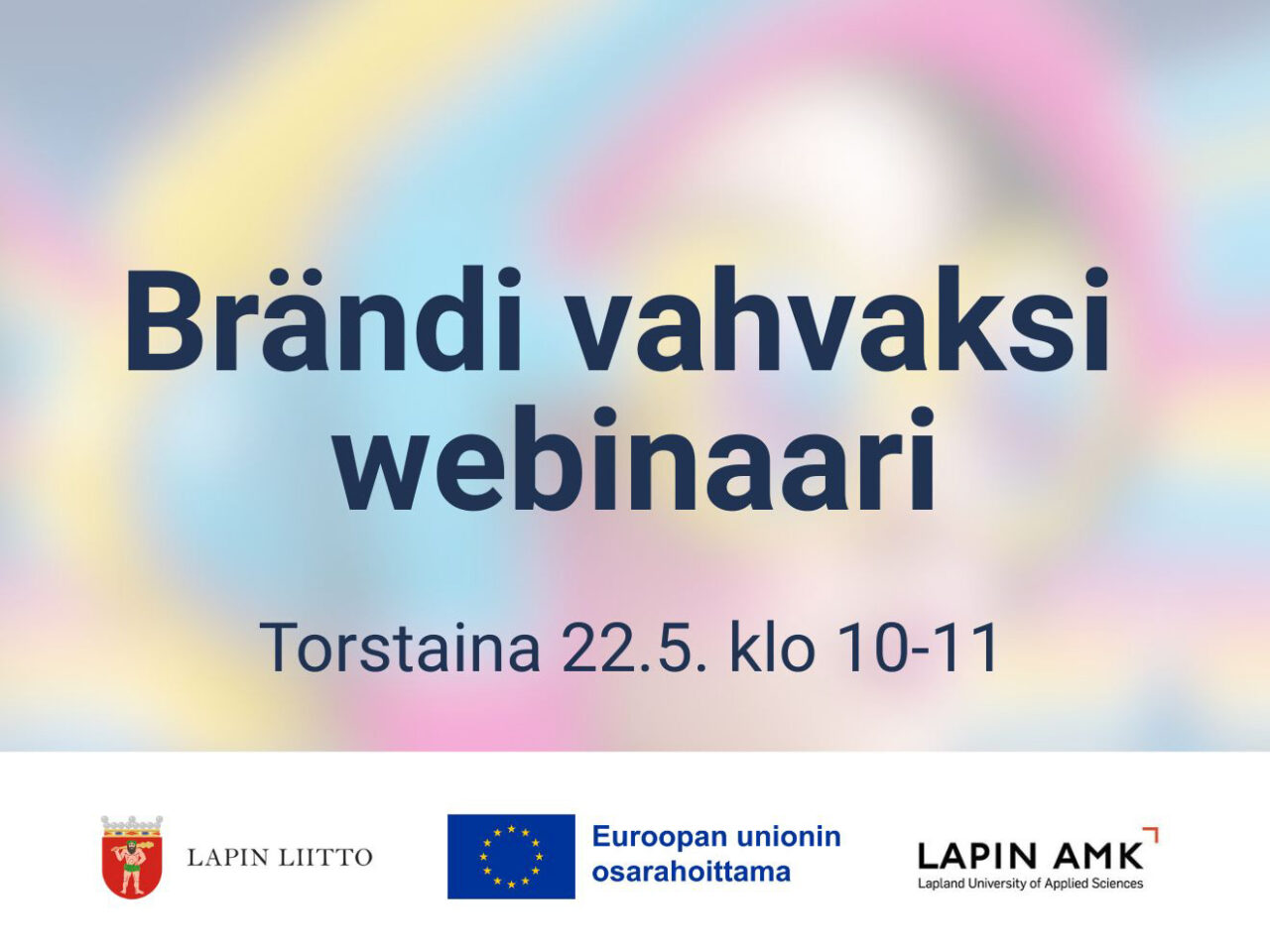 Brändi vahvaksi webinaari

Torstaina 22.5. klo 10-11

LAPIN LIITTO

Euroopan unionin osarahoittama

LAPIN AMK
Lapland University of Applied Sciences